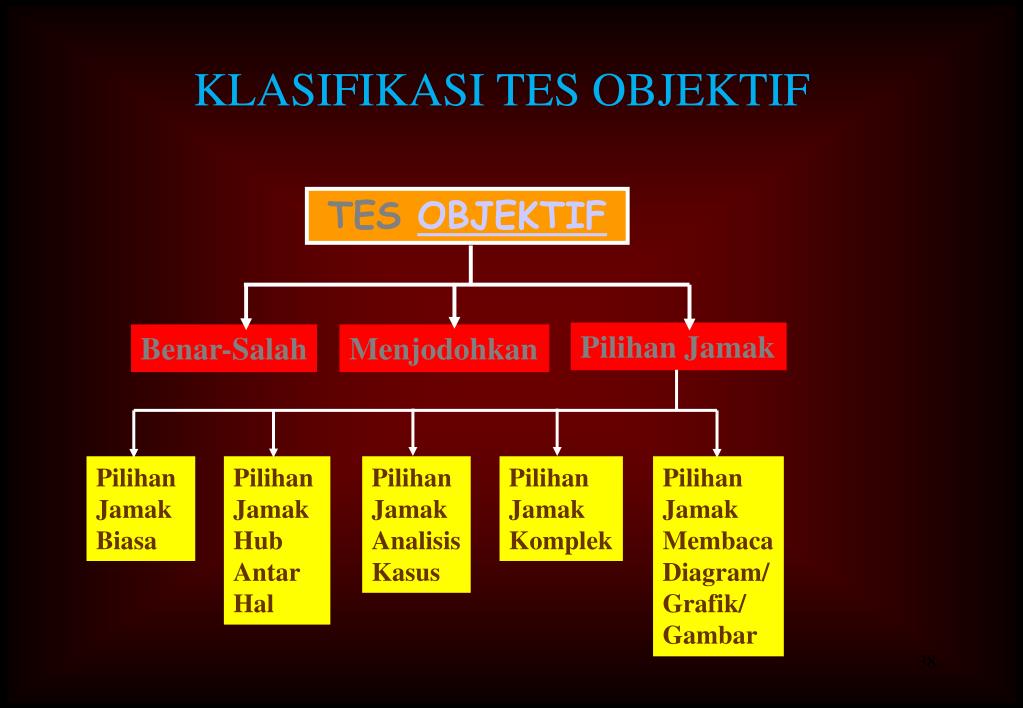 KLASIFIKASI TES OBJEKTIF

TES OBJEKTIF

Benar-Salah

Menjodohkan

Pilihan Jamak

Pilihan Jamak Biasa

Pilihan Jamak Hub Antar Hal

Pilihan Jamak Analisis Kasus

Pilihan Jamak Komplek

Pilihan Jamak Membaca Diagram/ Grafik/ Gambar